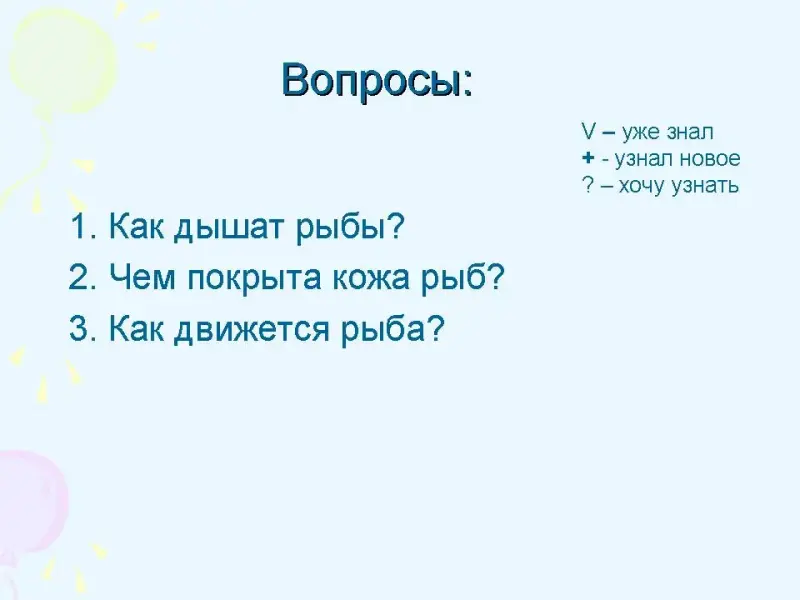 Вопросы:

V – уже знал
+ - узнал новое
? – хочу узнать

1. Как дышат рыбы?
2. Чем покрыта кожа рыб?
3. Как движется рыба?